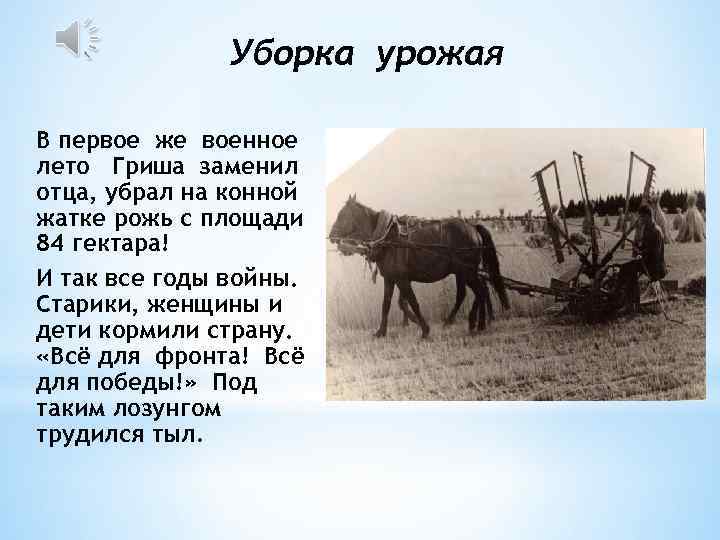 Уборка урожая

В первое же военное лето Гриша заменил отца, убрал на конной жатке рожь с площади 84 гектара!

И так все годы войны. Старики, женщины и дети кормили страну. «Всё для фронта! Всё для победы!» Под таким лозунгом трудился тыл.